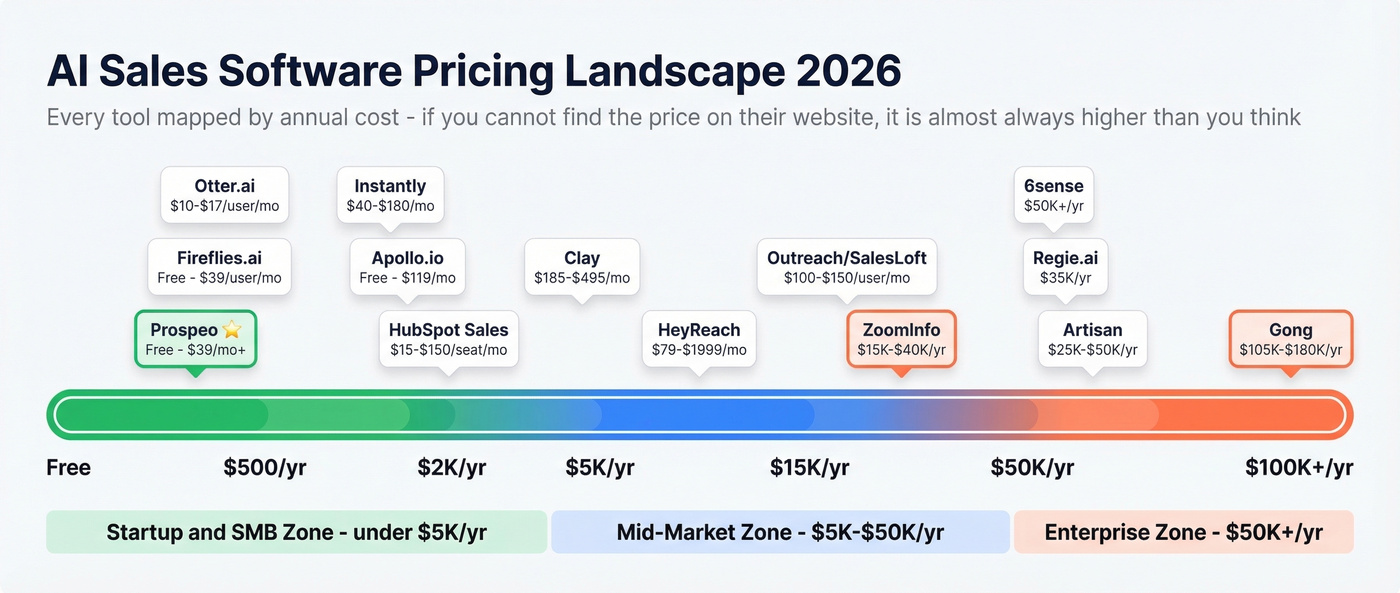 AI Sales Software Pricing Landscape 2026

Every tool mapped by annual cost - if you cannot find the price on their website, it is almost always higher than you think

Otter.ai
$10-$17/user/mo

Fireflies.ai
Free - $39/user/mo

Prospeo ⭐
Free - $39/mo+

Instantly
$40-$180/mo

Apollo.io
Free - $119/mo

HubSpot Sales
$15-$150/seat/mo

Clay
$185-$495/mo

HeyReach
$79-$1999/mo

Outreach/SalesLoft
$100-$150/user/mo

ZoomInfo
$15K-$40K/yr

6sense
$50K+/yr

Regie.ai
$35K/yr

Artisan
$25K-$50K/yr

Gong
$105K-$180K/yr

Free

$500/yr

$2K/yr

$5K/yr

$15K/yr

$50K/yr

$100K+/yr

Startup and SMB Zone - under $5K/yr

Mid-Market Zone - $5K-$50K/yr

Enterprise Zone - $50K+/yr